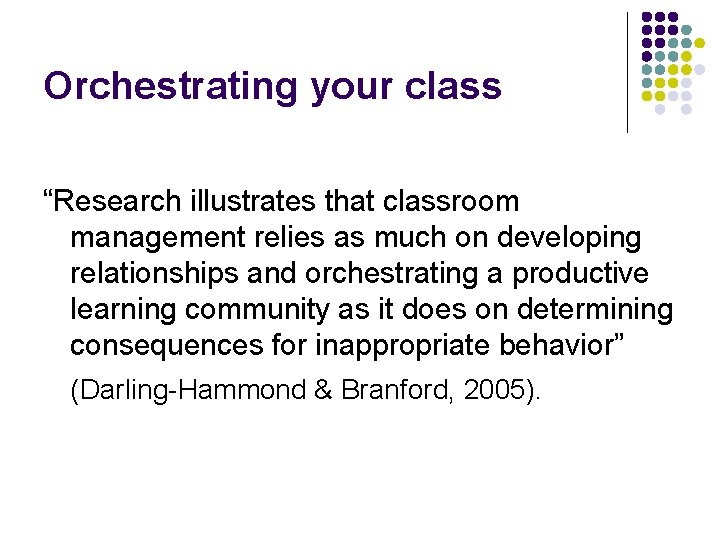 Orchestrating your class

“Research illustrates that classroom management relies as much on developing relationships and orchestrating a productive learning community as it does on determining consequences for inappropriate behavior”

(Darling-Hammond & Branford, 2005).